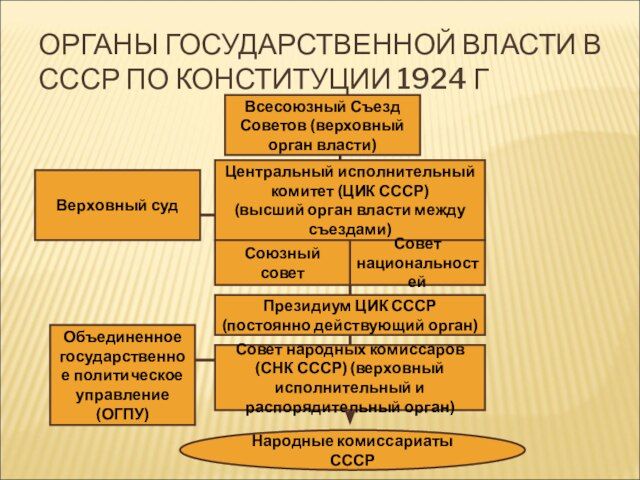 ОРГАНЫ ГОСУДАРСТВЕННОЙ ВЛАСТИ В СССР ПО КОНСТИТУЦИИ 1924 Г

Всесоюзный Съезд Советов (верховный орган власти)

Верховный суд

Центральный исполнительный комитет (ЦИК СССР) (высший орган власти между съездами)

Союзный совет

Совет национальностей

Президиум ЦИК СССР (постоянно действующий орган)

Объединенное государственное политическое управление (ОГПУ)

Совет народных комиссаров (СНК СССР) (верховный исполнительный и распорядительный орган)

Народные комиссариаты СССР